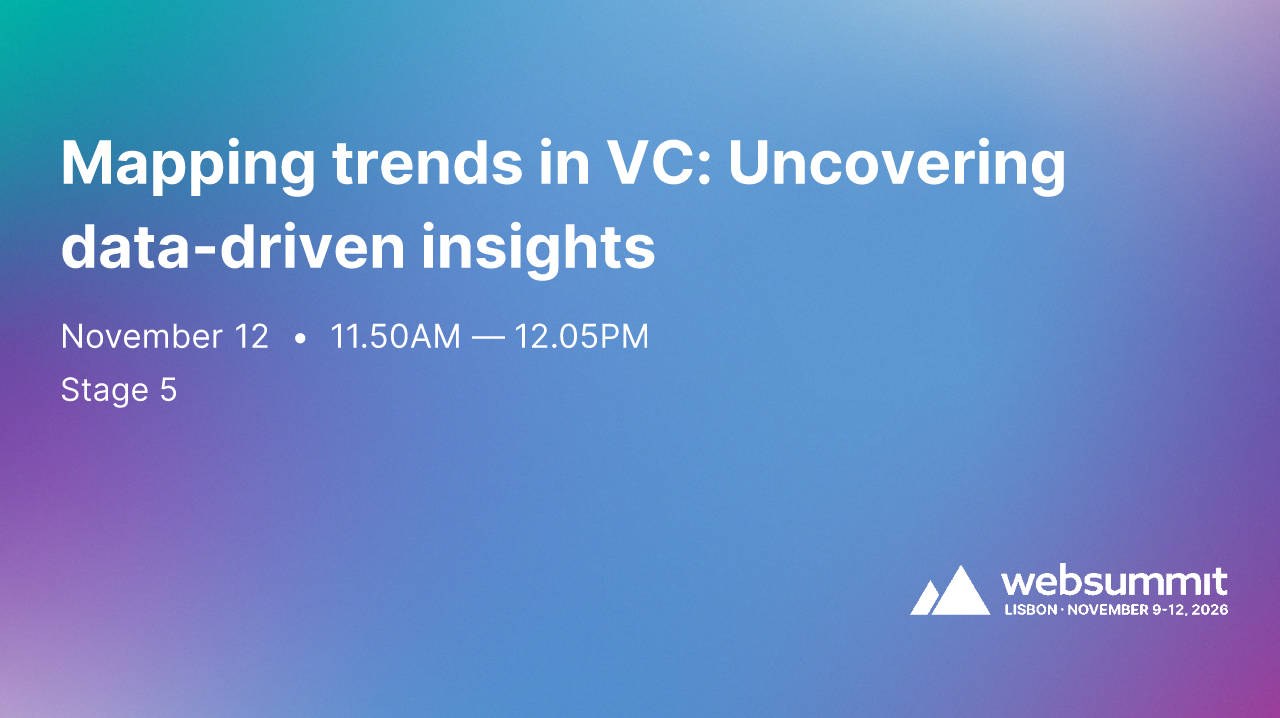 Mapping trends in VC: Uncovering data-driven insights

November 12 • 11.50AM — 12.05PM
Stage 5

websummit
LISBON · NOVEMBER 9-12, 2026